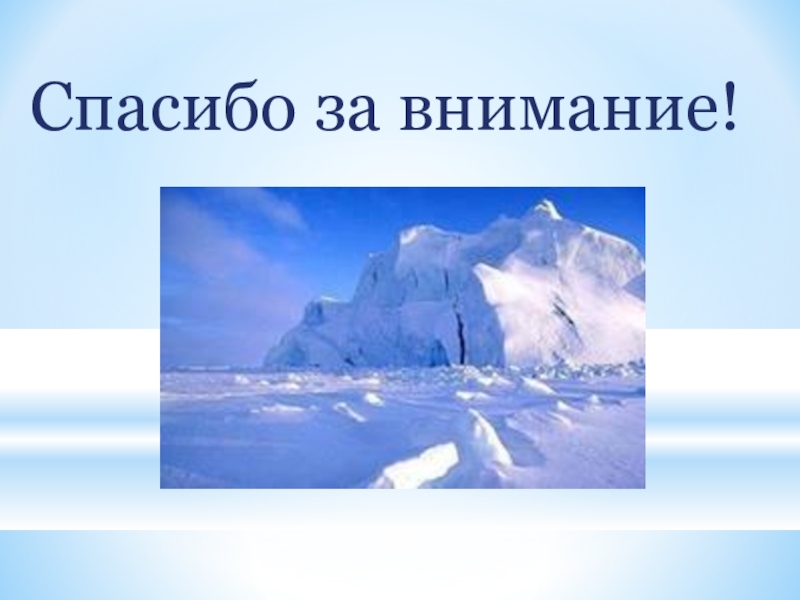 Спасибо за внимание!